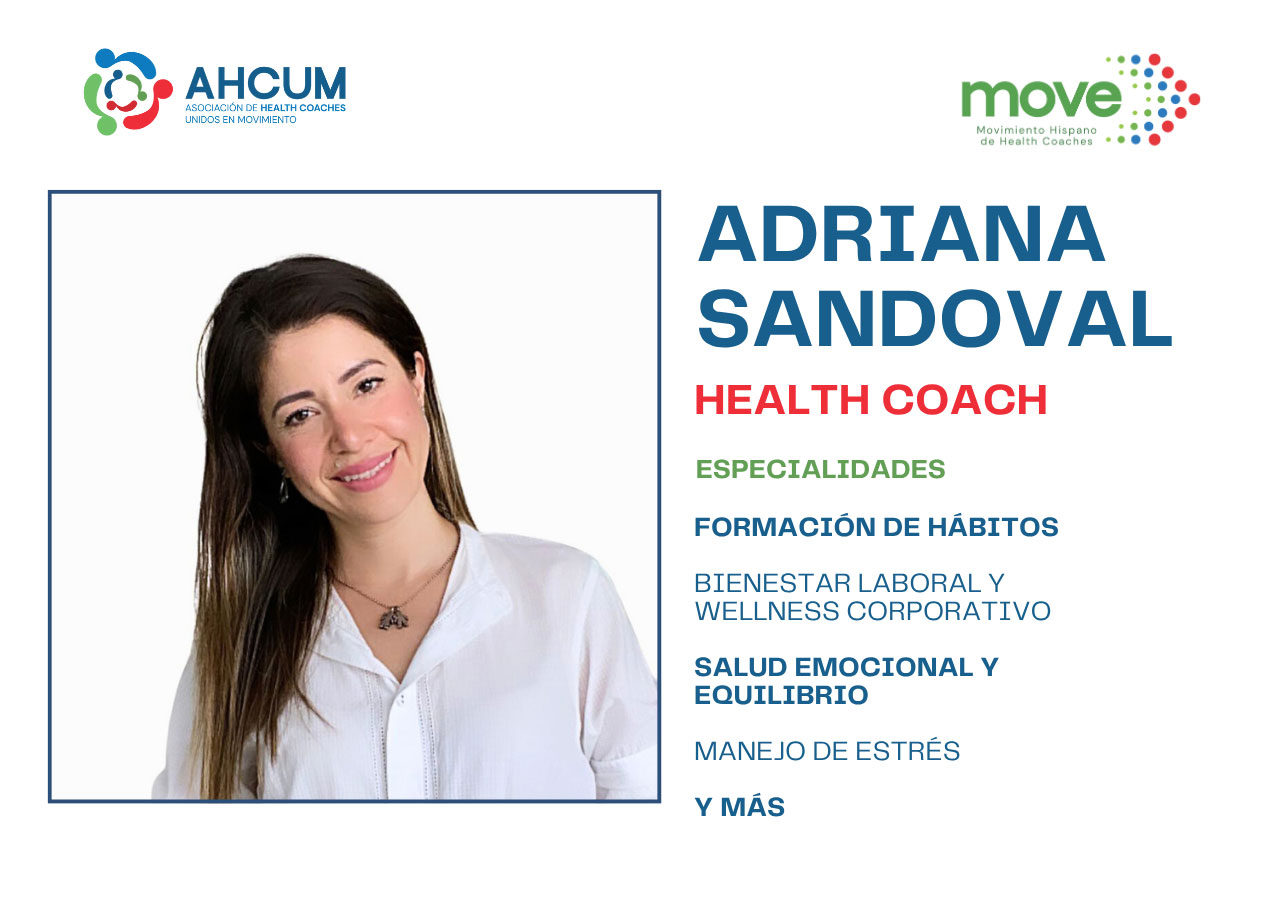 AHCUM
ASOCIACIÓN DE HEALTH COACHES
UNIDOS EN MOVIMIENTO

move
Movimiento Hispano de Health Coaches

ADRIANA SANDOVAL

HEALTH COACH

ESPECIALIDADES

FORMACIÓN DE HÁBITOS

BIENESTAR LABORAL Y WELLNESS CORPORATIVO

SALUD EMOCIONAL Y EQUILIBRIO

MANEJO DE ESTRÉS

Y MÁS